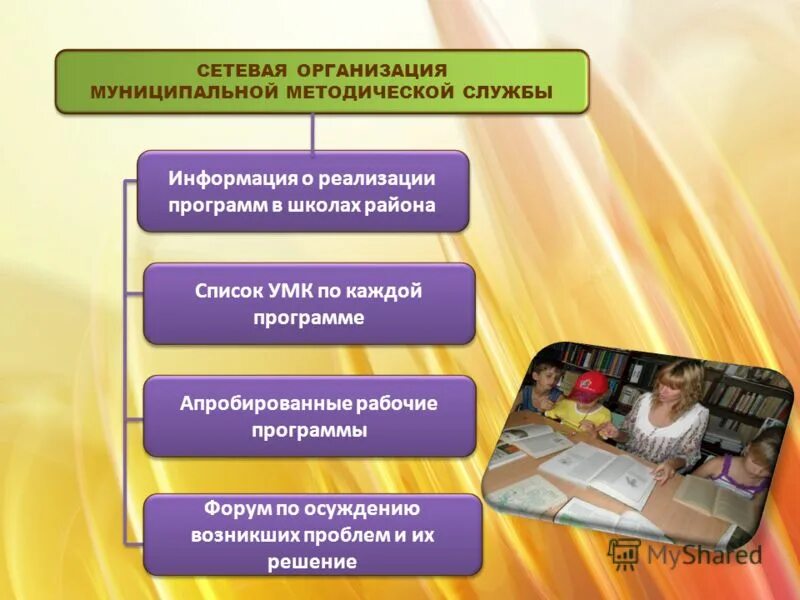 СЕТЕВАЯ ОРГАНИЗАЦИЯ МУНИЦИПАЛЬНОЙ МЕТОДИЧЕСКОЙ СЛУЖБЫ

Информация о реализации программ в школах района

Список УМК по каждой программе

Апробированные рабочие программы

Форум по осуждению возникших проблем и их решение

MyShared